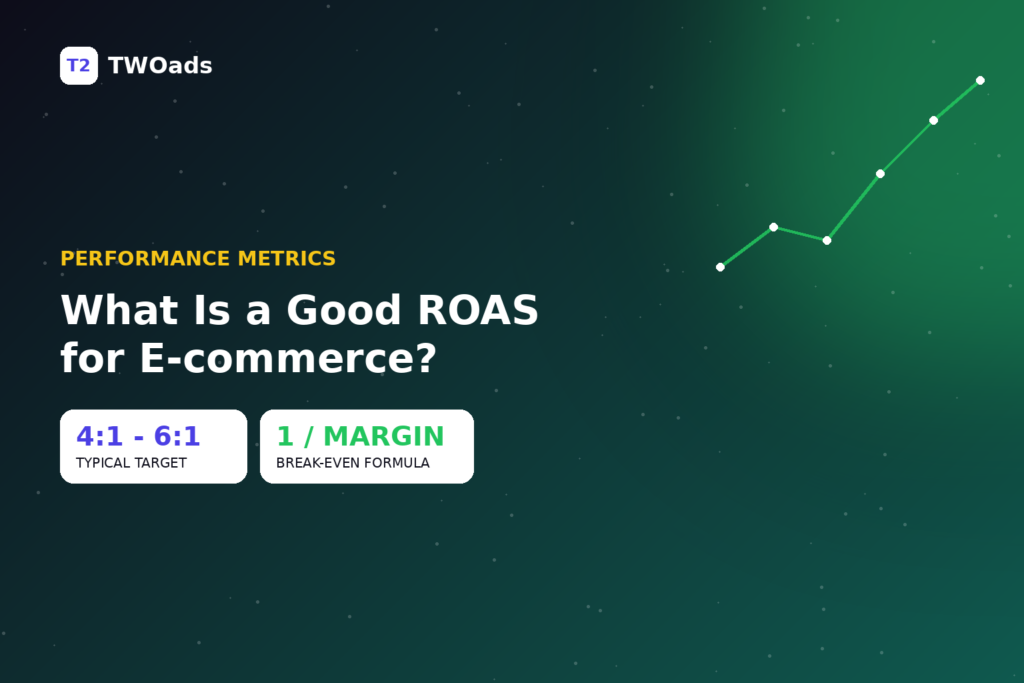 T2 TWOads

PERFORMANCE METRICS

What Is a Good ROAS for E-commerce?

4:1 - 6:1
TYPICAL TARGET

1 / MARGIN
BREAK-EVEN FORMULA